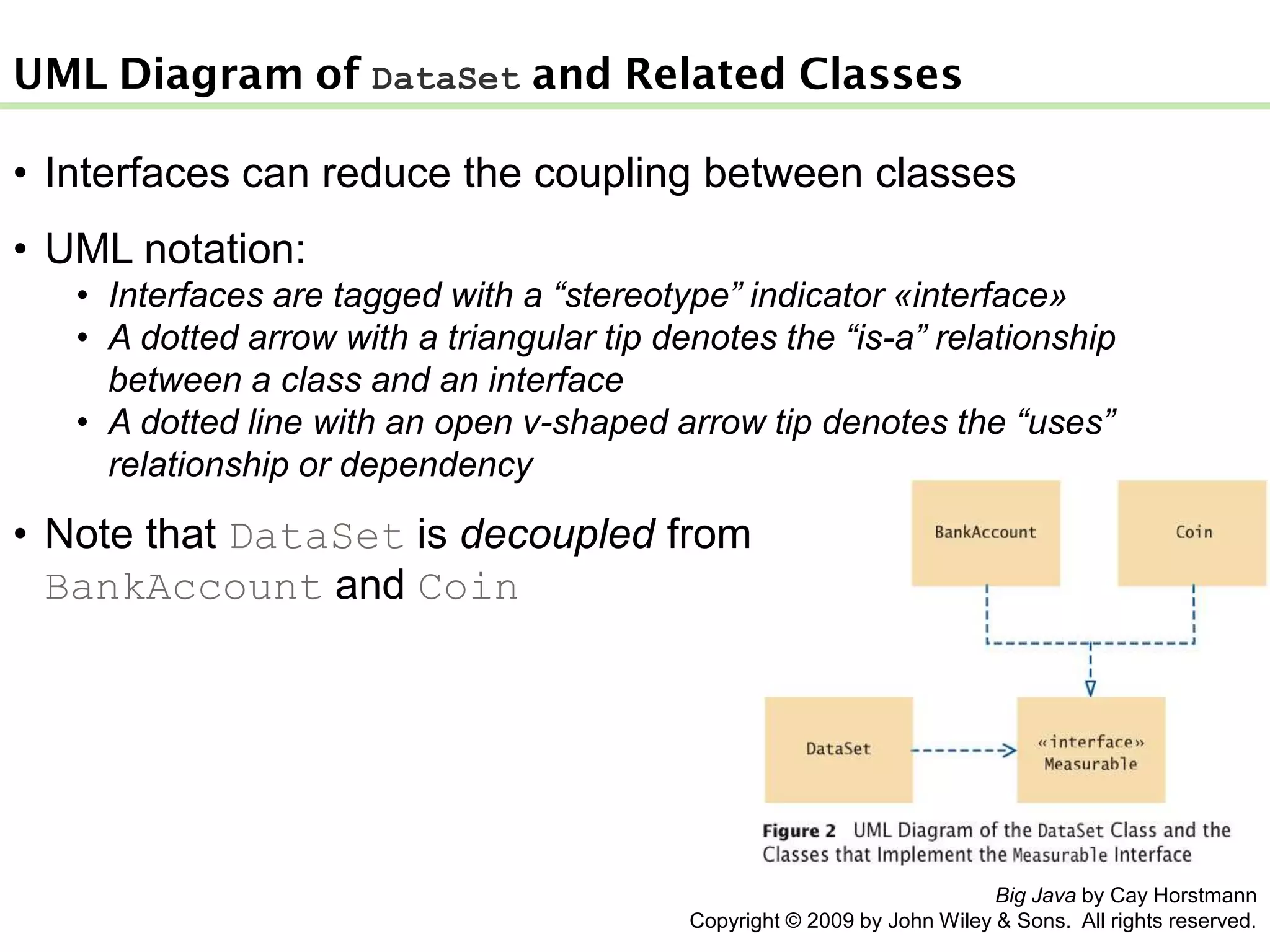 UML Diagram of DataSet and Related Classes

• Interfaces can reduce the coupling between classes

• UML notation:
 • Interfaces are tagged with a “stereotype” indicator «interface»
 • A dotted arrow with a triangular tip denotes the “is-a” relationship between a class and an interface
 • A dotted line with an open v-shaped arrow tip denotes the “uses” relationship or dependency

• Note that DataSet is decoupled from BankAccount and Coin

BankAccount

Coin

DataSet

«interface»
Measurable

Figure 2 UML Diagram of the DataSet Class and the Classes that Implement the Measurable Interface

Big Java by Cay Horstmann
Copyright © 2009 by John Wiley & Sons. All rights reserved.